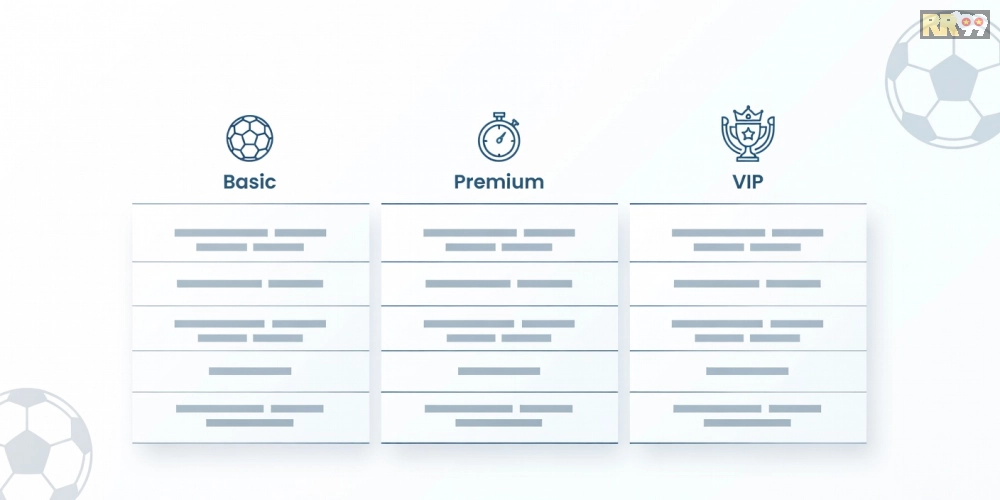 RR99

Basic

Premium

VIP